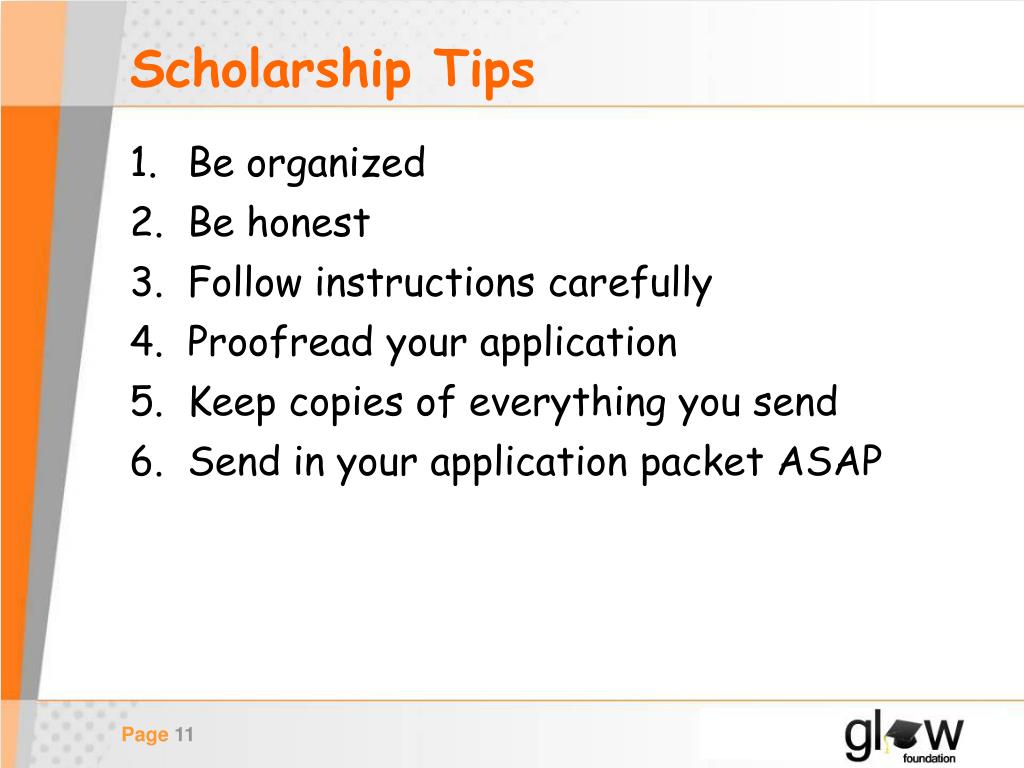 Scholarship Tips

1. Be organized
2. Be honest
3. Follow instructions carefully
4. Proofread your application
5. Keep copies of everything you send
6. Send in your application packet ASAP

Page 11

glow foundation